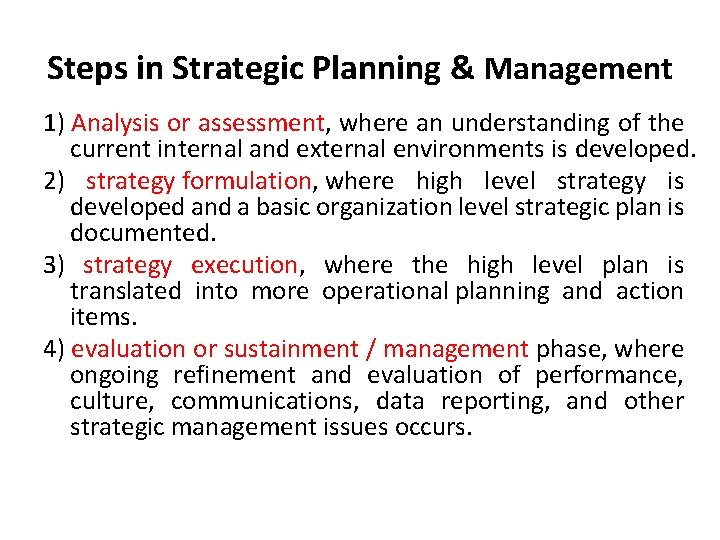 Steps in Strategic Planning & Management

1) Analysis or assessment, where an understanding of the current internal and external environments is developed.

2) strategy formulation, where high level strategy is developed and a basic organization level strategic plan is documented.

3) strategy execution, where the high level plan is translated into more operational planning and action items.

4) evaluation or sustainment / management phase, where ongoing refinement and evaluation of performance, culture, communications, data reporting, and other strategic management issues occurs.